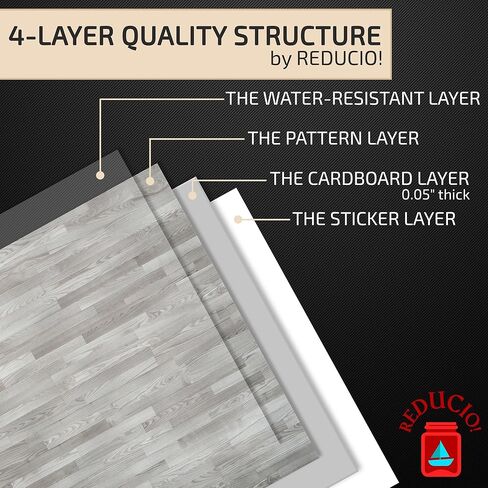 4-LAYER QUALITY STRUCTURE
by REDUCIO!

THE WATER-RESISTANT LAYER

THE PATTERN LAYER

THE CARDBOARD LAYER
0.05" thick

THE STICKER LAYER

REDUCIO!